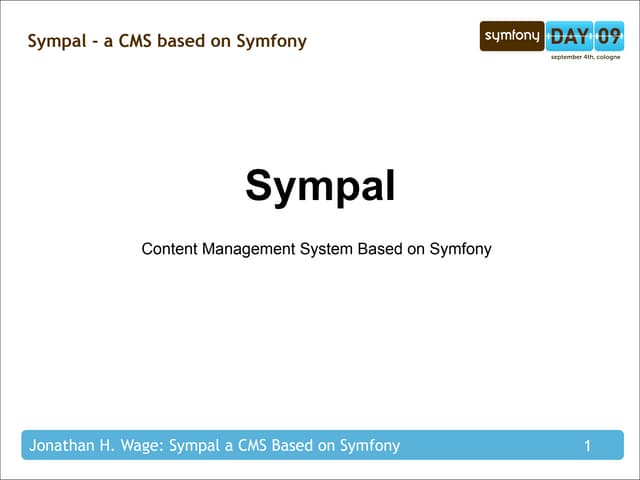 Sympal - a CMS based on Symfony

symfony DAY 09
september 4th, cologne

Sympal

Content Management System Based on Symfony

Jonathan H. Wage: Sympal a CMS Based on Symfony 1